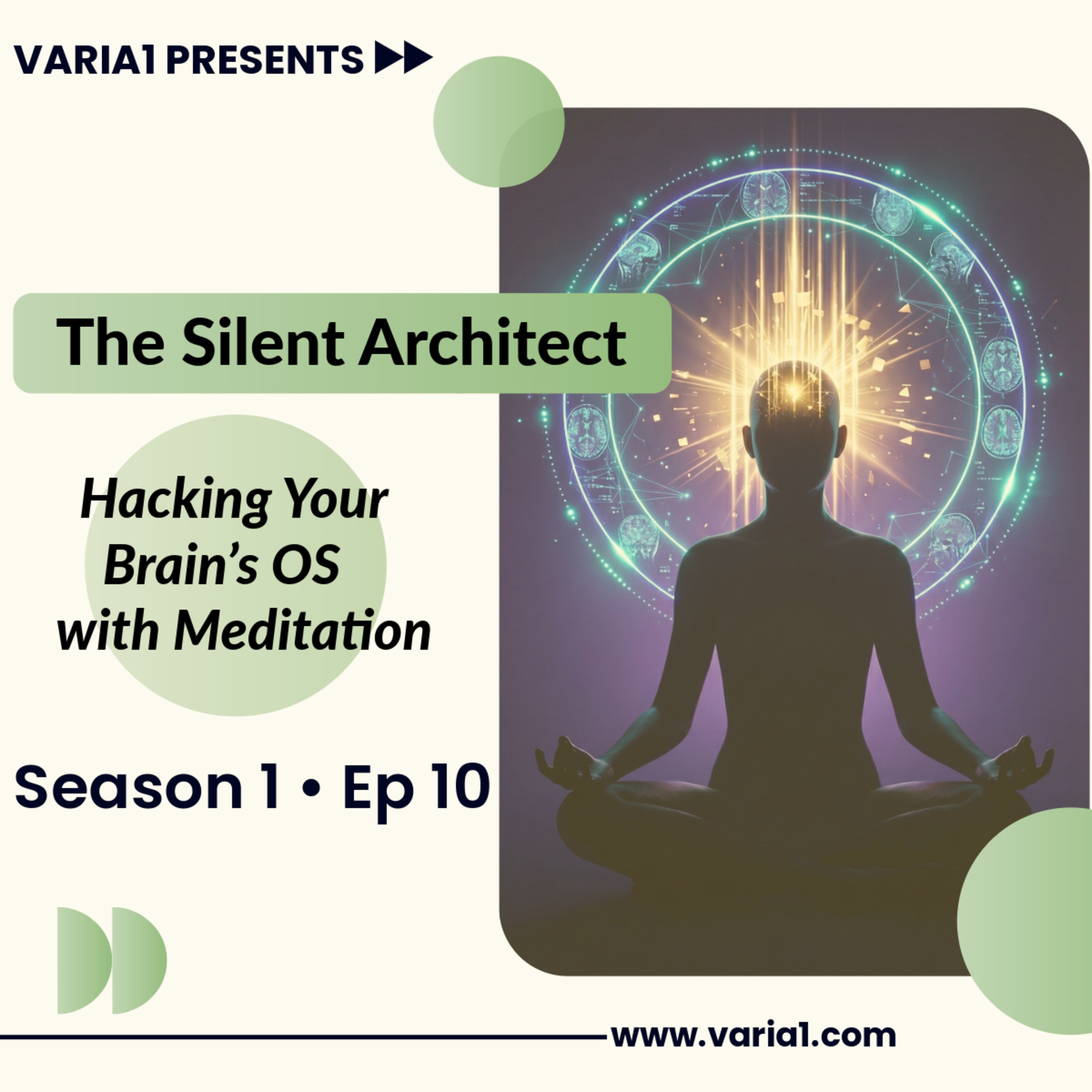 VARIA1 PRESENTS

The Silent Architect

Hacking Your Brain's OS with Meditation

Season 1 • Ep 10

www.varia1.com